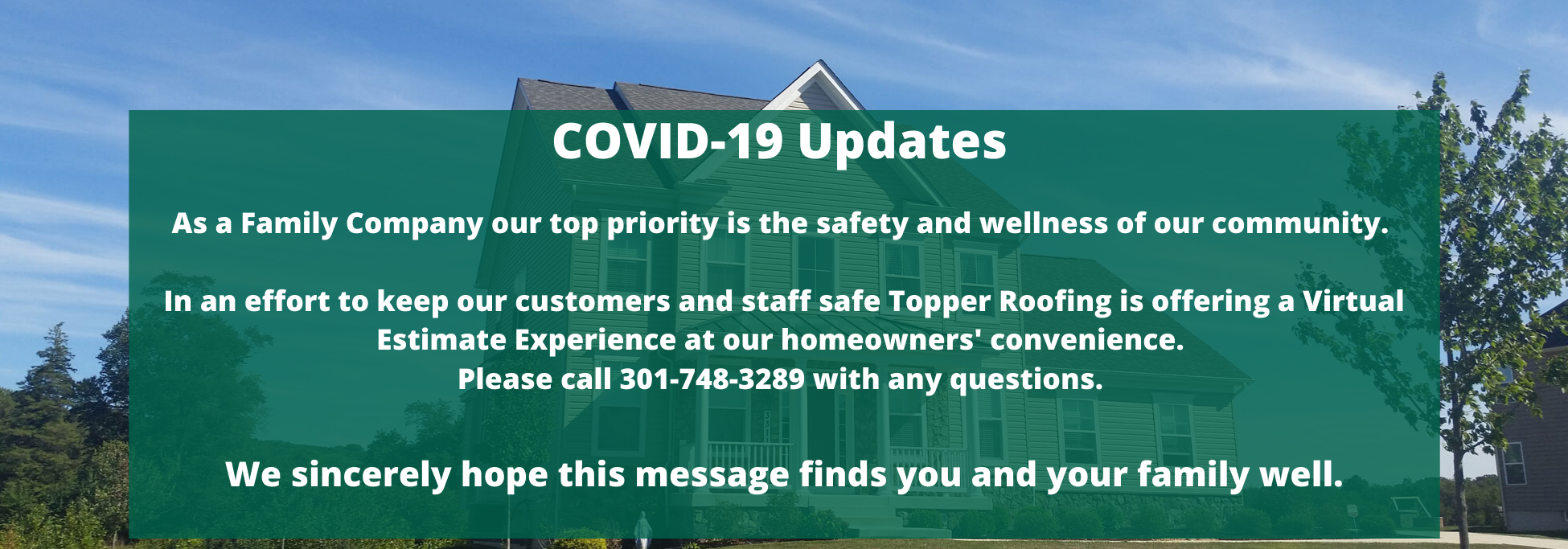 COVID-19 Updates

As a Family Company our top priority is the safety and wellness of our community.

In an effort to keep our customers and staff safe Topper Roofing is offering a Virtual Estimate Experience at our homeowners' convenience.
Please call 301-748-3289 with any questions.

We sincerely hope this message finds you and your family well.